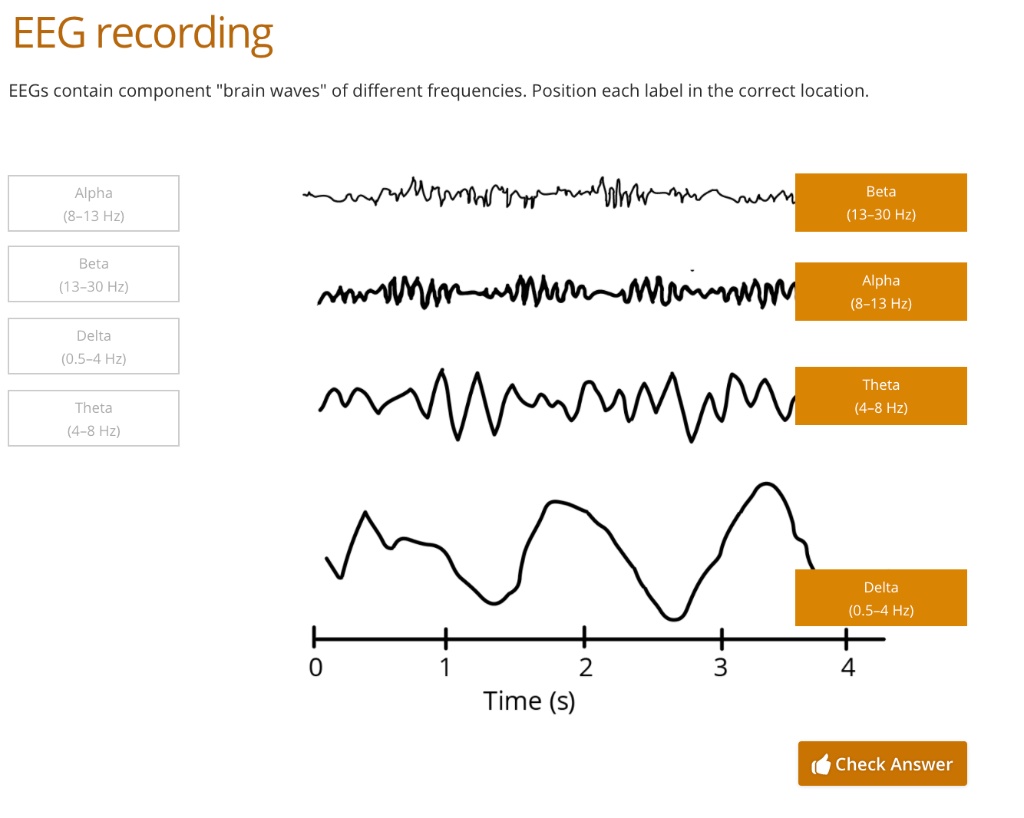 EEG recording

EEGs contain component "brain waves" of different frequencies. Position each label in the correct location.

Alpha
(8–13 Hz)

Beta
(13–30 Hz)

Delta
(0.5–4 Hz)

Theta
(4–8 Hz)

Beta
(13–30 Hz)

Alpha
(8–13 Hz)

Theta
(4–8 Hz)

Delta
(0.5–4 Hz)

0 1 2 3 4
Time (s)

Check Answer